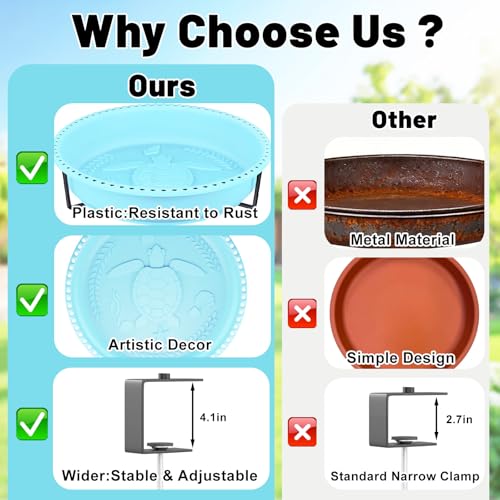 Why Choose Us ?

Ours

Plastic:Resistant to Rust

Artistic Decor

4.1in

Wider:Stable & Adjustable

Other

Metal Material

Simple Design

2.7in

Standard Narrow Clamp